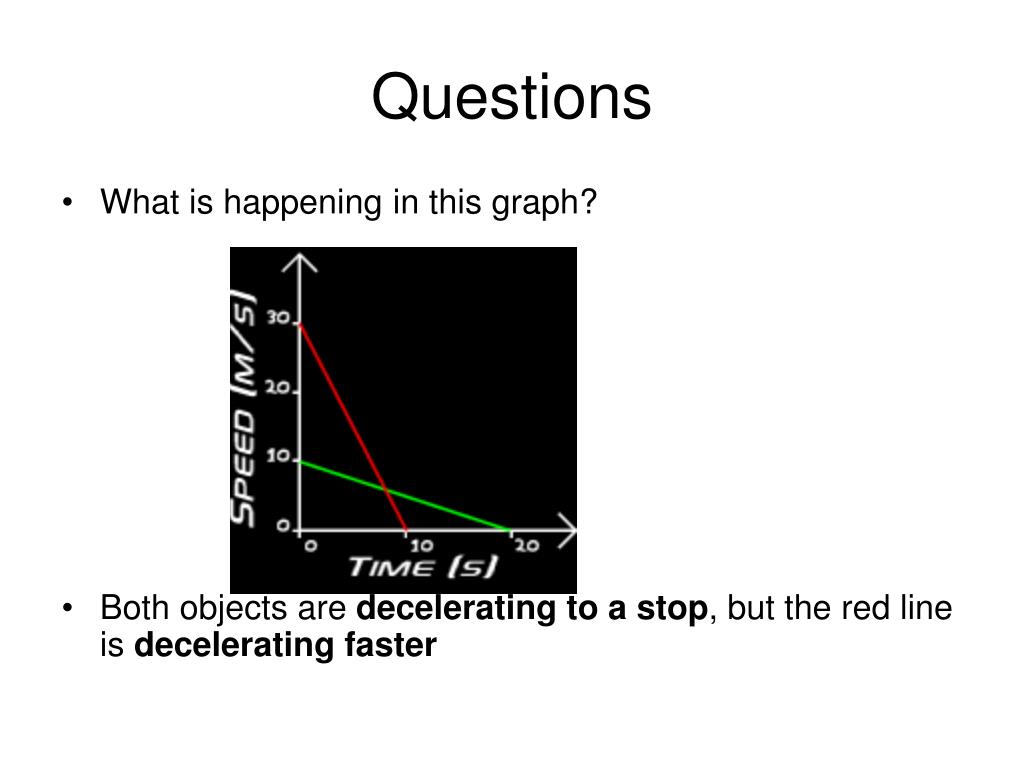 Questions

• What is happening in this graph?

SPEED (M/S)

30

20

10

0

0

10

20

TIME (S)

• Both objects are decelerating to a stop, but the red line is decelerating faster